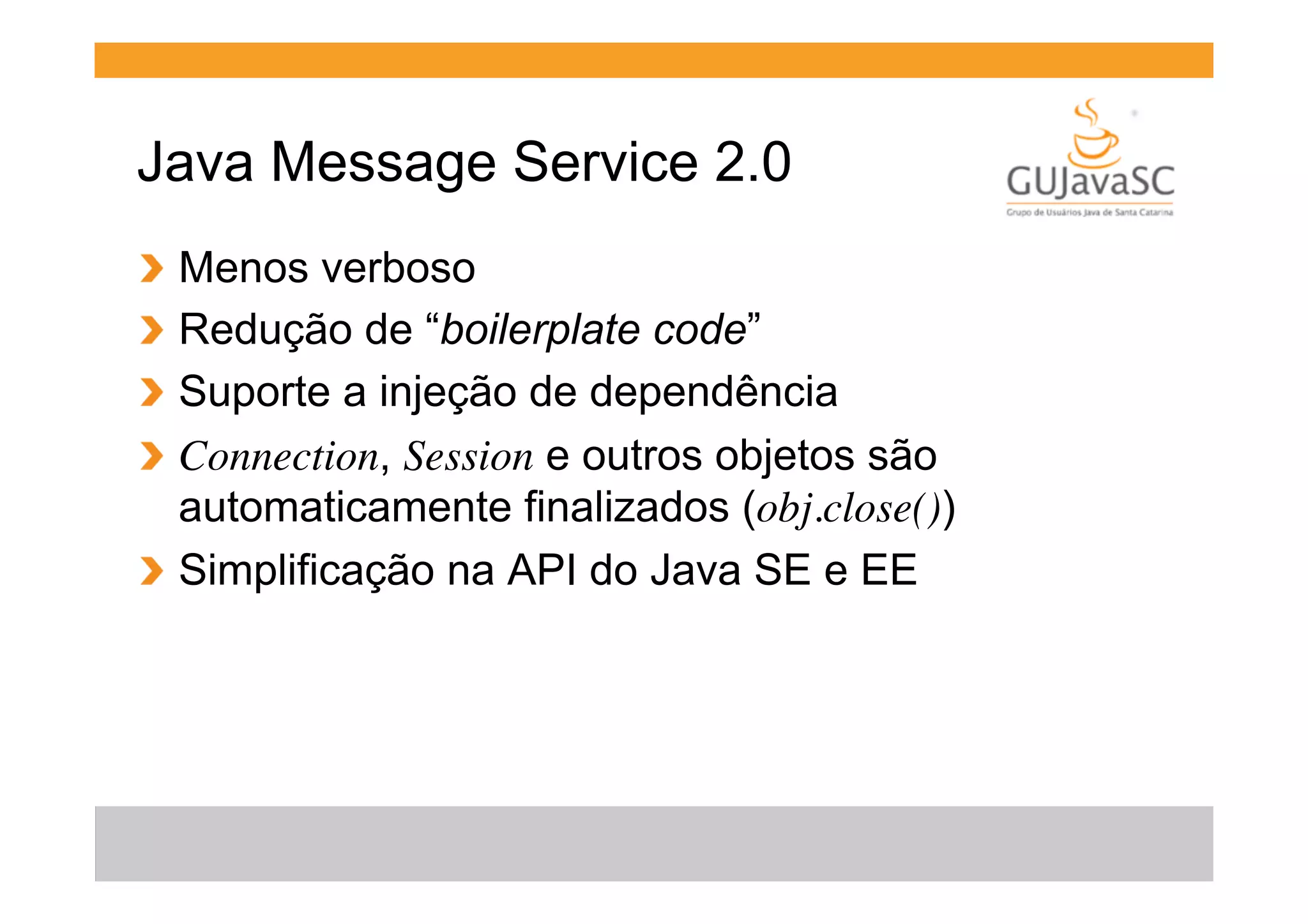 Java Message Service 2.0

GUJavaSC
Grupo de Usuários Java de Santa Catarina

Menos verboso

Redução de “boilerplate code”

Suporte a injeção de dependência

Connection, Session e outros objetos são automaticamente finalizados (obj.close())

Simplificação na API do Java SE e EE